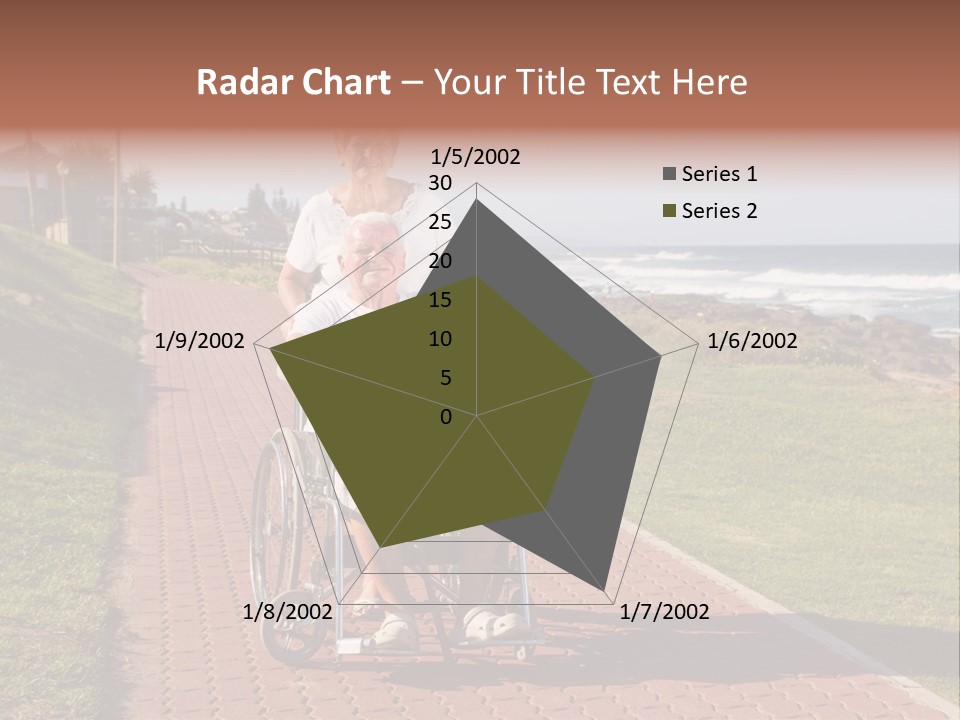 Radar Chart – Your Title Text Here

1/5/2002
30
25
20
15
10
5
0
1/6/2002
1/7/2002
1/8/2002
1/9/2002

Series 1
Series 2